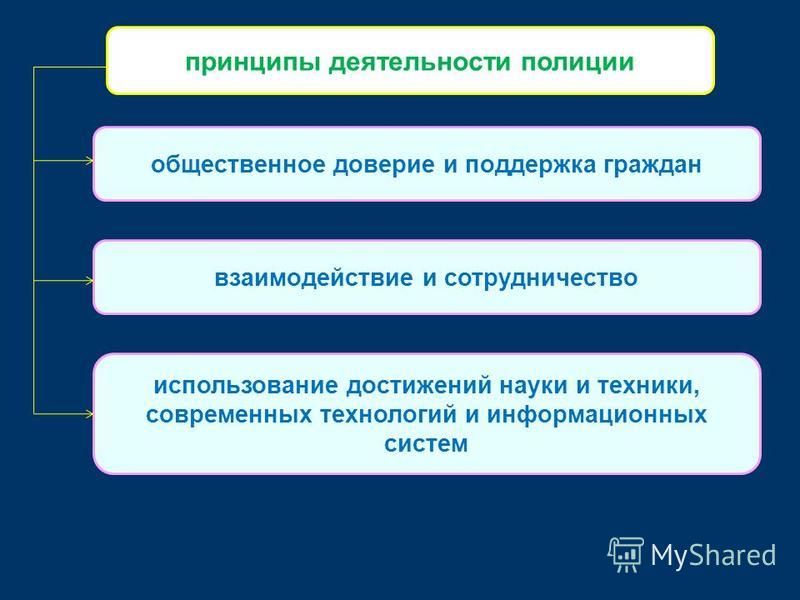 принципы деятельности полиции

общественное доверие и поддержка граждан

взаимодействие и сотрудничество

использование достижений науки и техники, современных технологий и информационных систем

MyShared